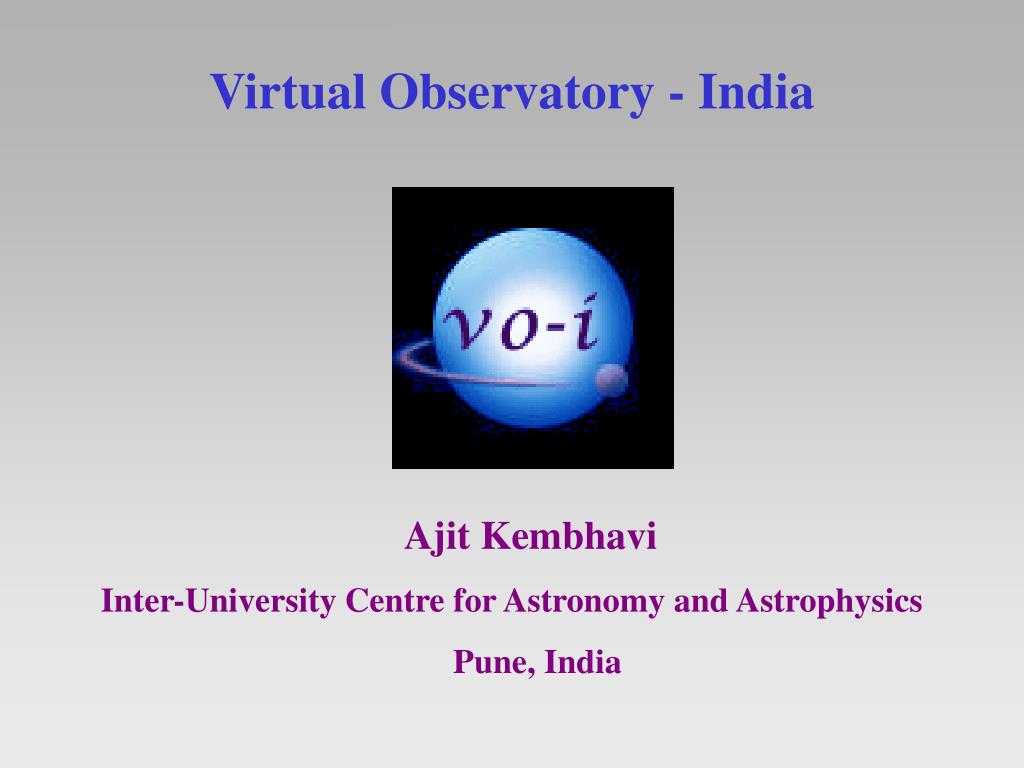 Virtual Observatory - India

vo-i

Ajit Kembhavi

Inter-University Centre for Astronomy and Astrophysics

Pune, India